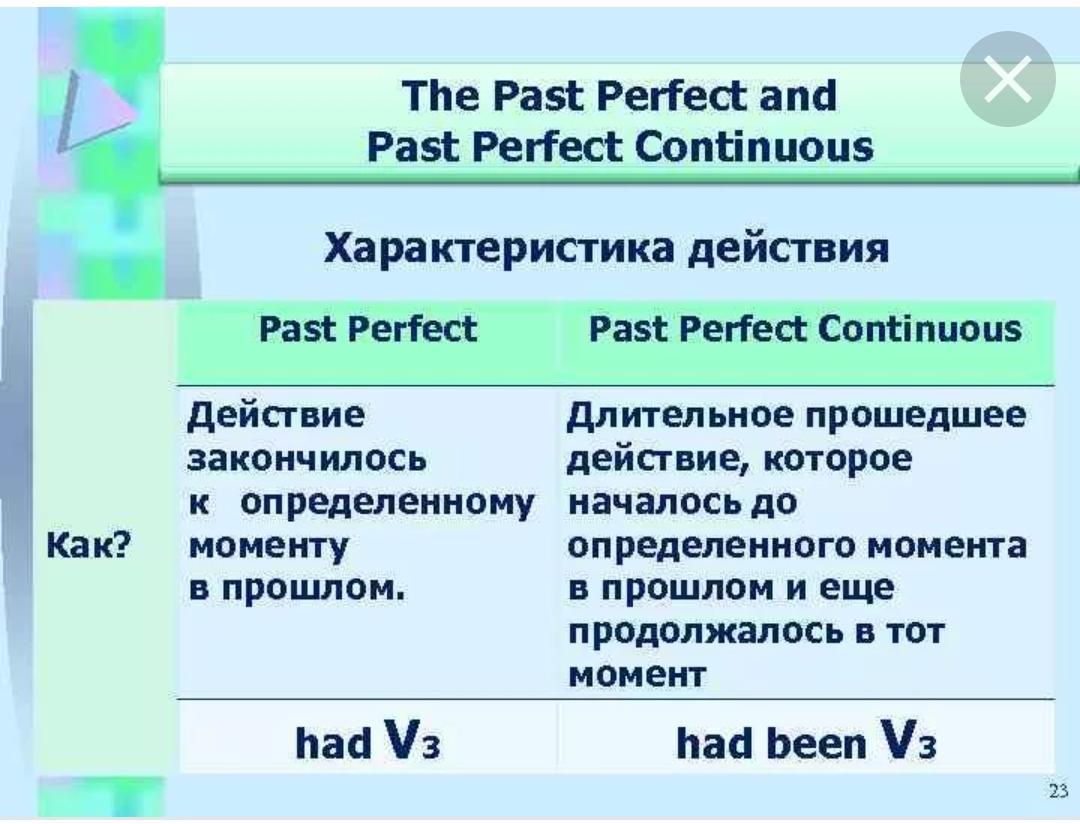 The Past Perfect and Past Perfect Continuous

Характеристика действия

| | Past Perfect | Past Perfect Continuous |
|---|---|---|
| Как? | Действие закончилось к определенному моменту в прошлом. | Длительное прошедшее действие, которое началось до определенного момента в прошлом и еще продолжалось в тот момент |
| | had $V_3$ | had been $V_3$ |

23